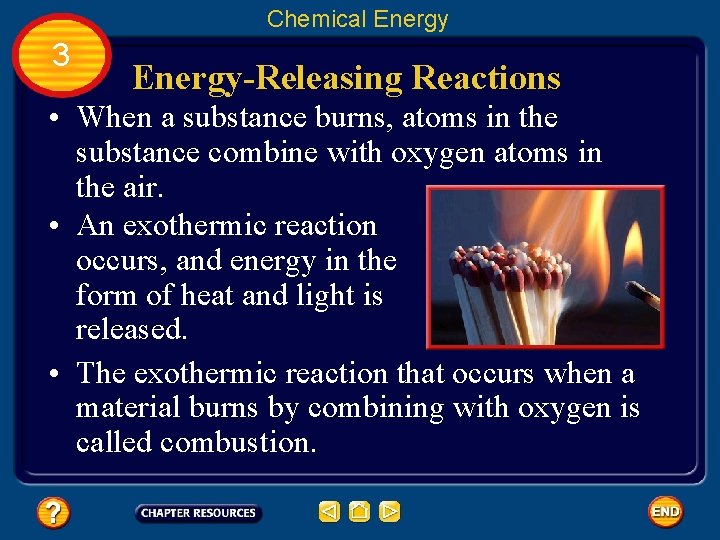 Chemical Energy

3

Energy-Releasing Reactions

• When a substance burns, atoms in the substance combine with oxygen atoms in the air.

• An exothermic reaction occurs, and energy in the form of heat and light is released.

• The exothermic reaction that occurs when a material burns by combining with oxygen is called combustion.

?

CHAPTER RESOURCES

END